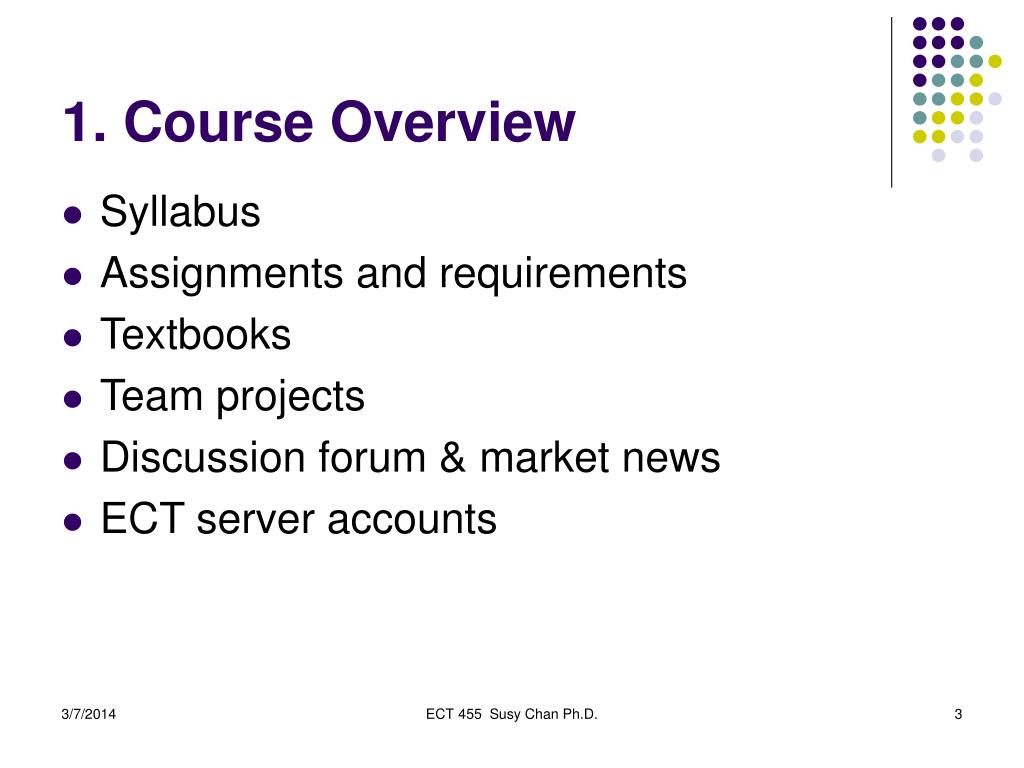 1. Course Overview

- Syllabus
- Assignments and requirements
- Textbooks
- Team projects
- Discussion forum & market news
- ECT server accounts

3/7/2014

ECT 455 Susy Chan Ph.D.

3